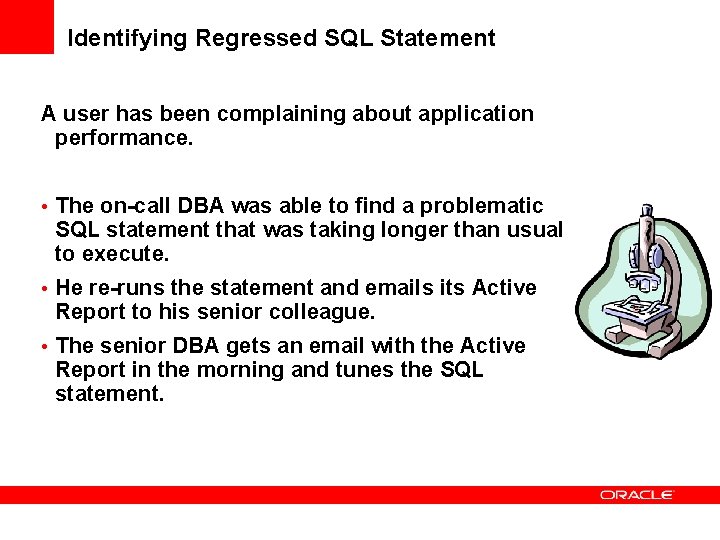 Identifying Regressed SQL Statement

A user has been complaining about application performance.

• The on-call DBA was able to find a problematic SQL statement that was taking longer than usual to execute.

• He re-runs the statement and emails its Active Report to his senior colleague.

• The senior DBA gets an email with the Active Report in the morning and tunes the SQL statement.

ORACLE